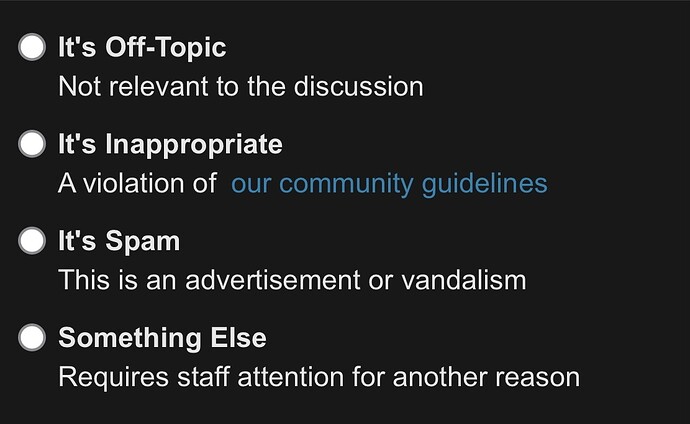 It's Off-Topic
Not relevant to the discussion

It's Inappropriate
A violation of our community guidelines

It's Spam
This is an advertisement or vandalism

Something Else
Requires staff attention for another reason